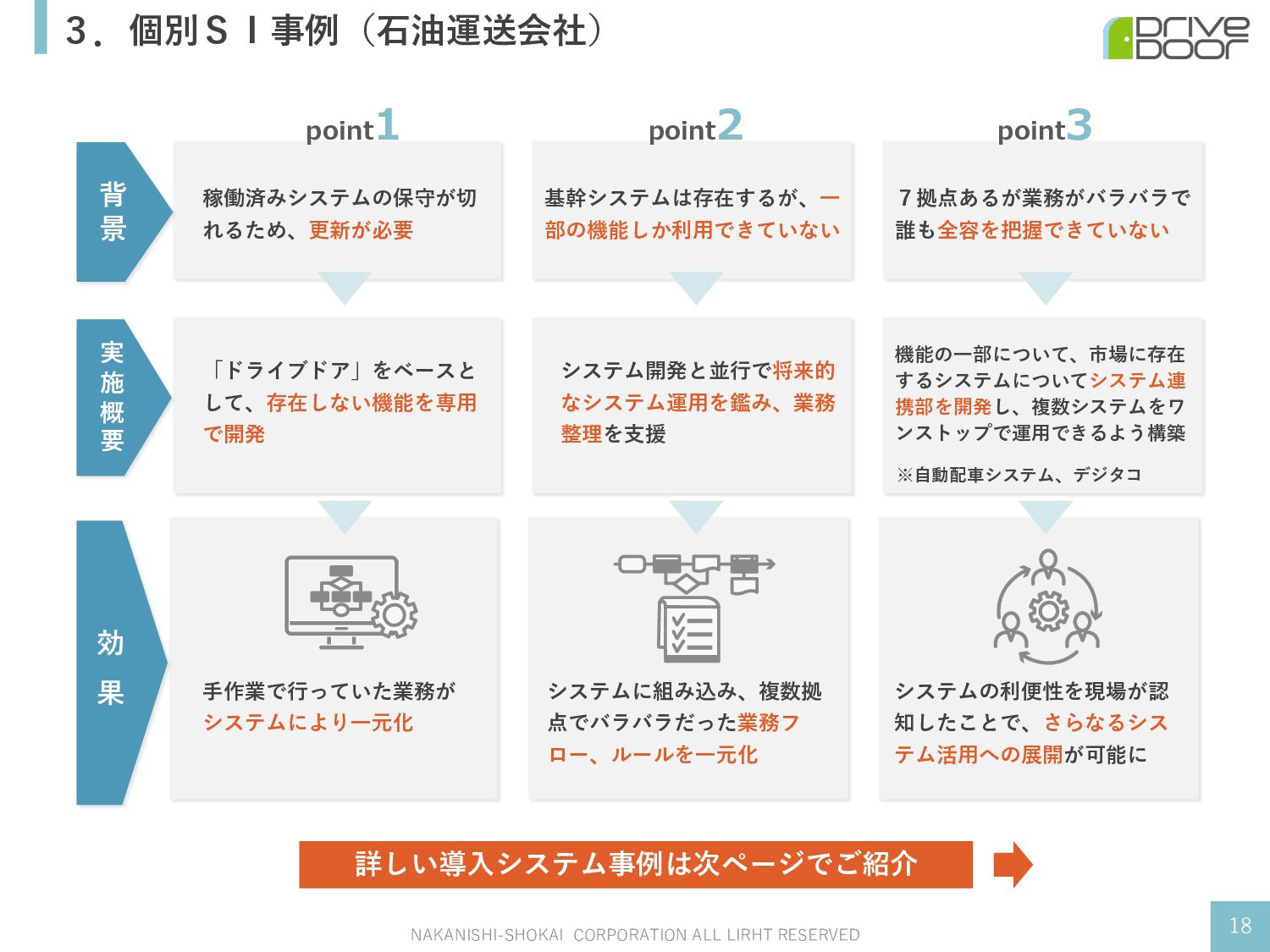 3．個別ＳＩ事例（石油運送会社）

Drive Door

point1

point2

point3

背景

稼働済みシステムの保守が切れるため、更新が必要

基幹システムは存在するが、一部の機能しか利用できていない

７拠点あるが業務がバラバラで誰も全容を把握できていない

実施概要

「ドライブドア」をベースとして、存在しない機能を専用で開発

システム開発と並行で将来的なシステム運用を鑑み、業務整理を支援

機能の一部について、市場に存在するシステムについてシステム連携部を開発し、複数システムをワンストップで運用できるよう構築

※自動配車システム、デジタコ

効果

手作業で行っていた業務がシステムにより一元化

システムに組み込み、複数拠点でバラバラだった業務フロー、ルールを一元化

システムの利便性を現場が認知したことで、さらなるシステム活用への展開が可能に

詳しい導入システム事例は次ページでご紹介

NAKANISHI-SHOKAI CORPORATION ALL LIRHT RESERVED

18